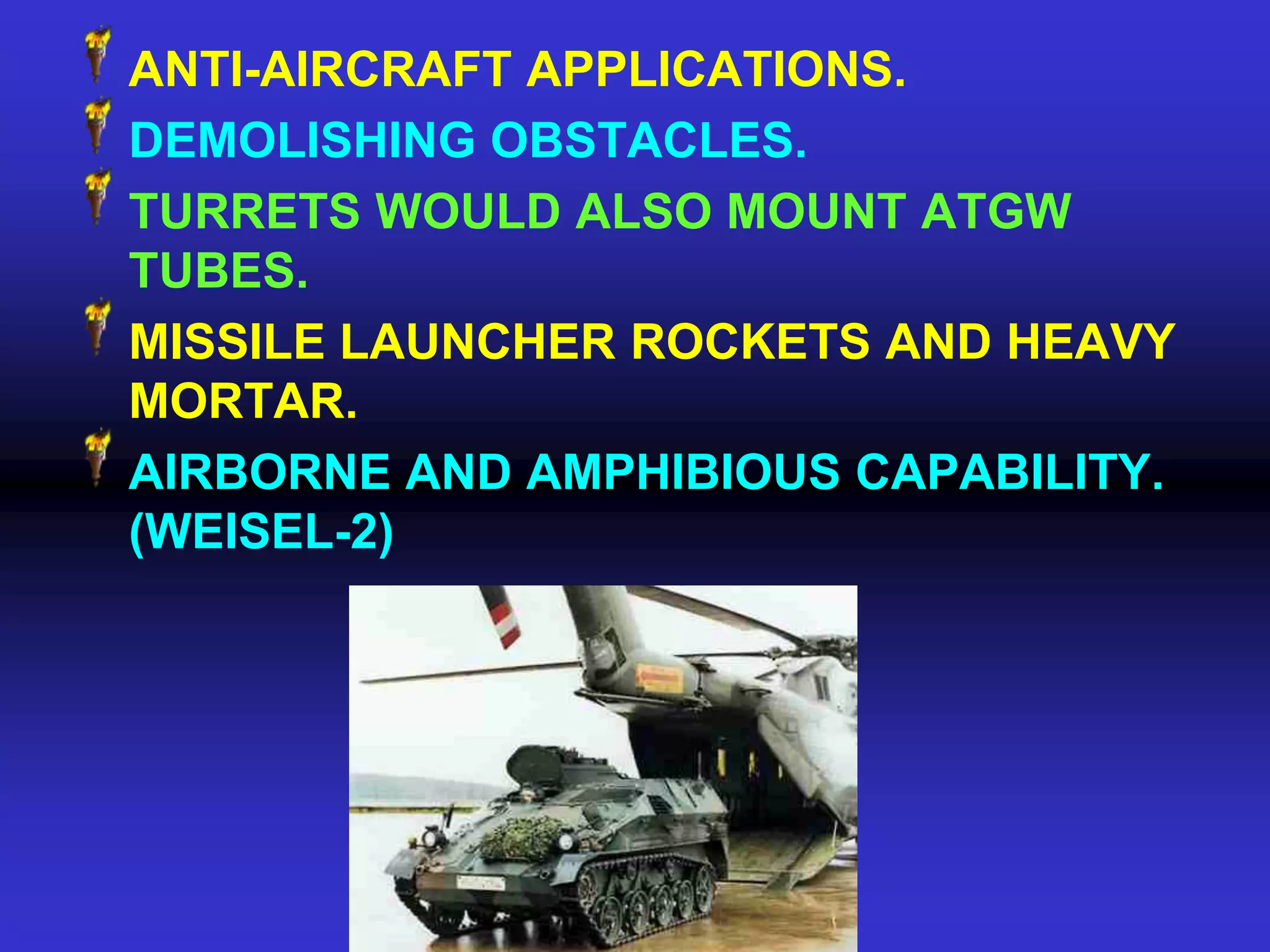 ANTI-AIRCRAFT APPLICATIONS.

DEMOLISHING OBSTACLES.

TURRETS WOULD ALSO MOUNT ATGW TUBES.

MISSILE LAUNCHER ROCKETS AND HEAVY MORTAR.

AIRBORNE AND AMPHIBIOUS CAPABILITY. (WEISEL-2)